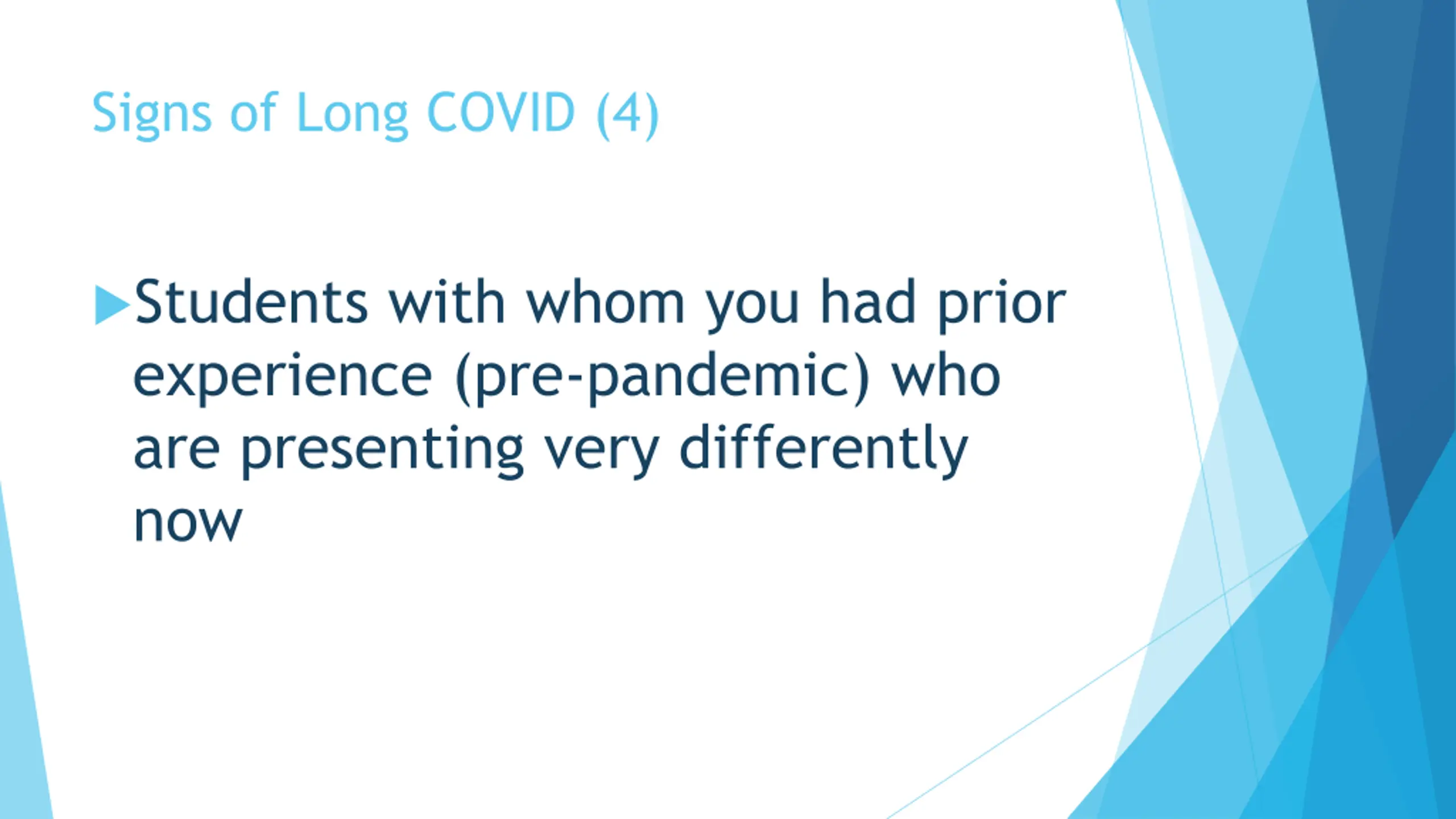 Signs of Long COVID (4)

Students with whom you had prior experience (pre-pandemic) who are presenting very differently now